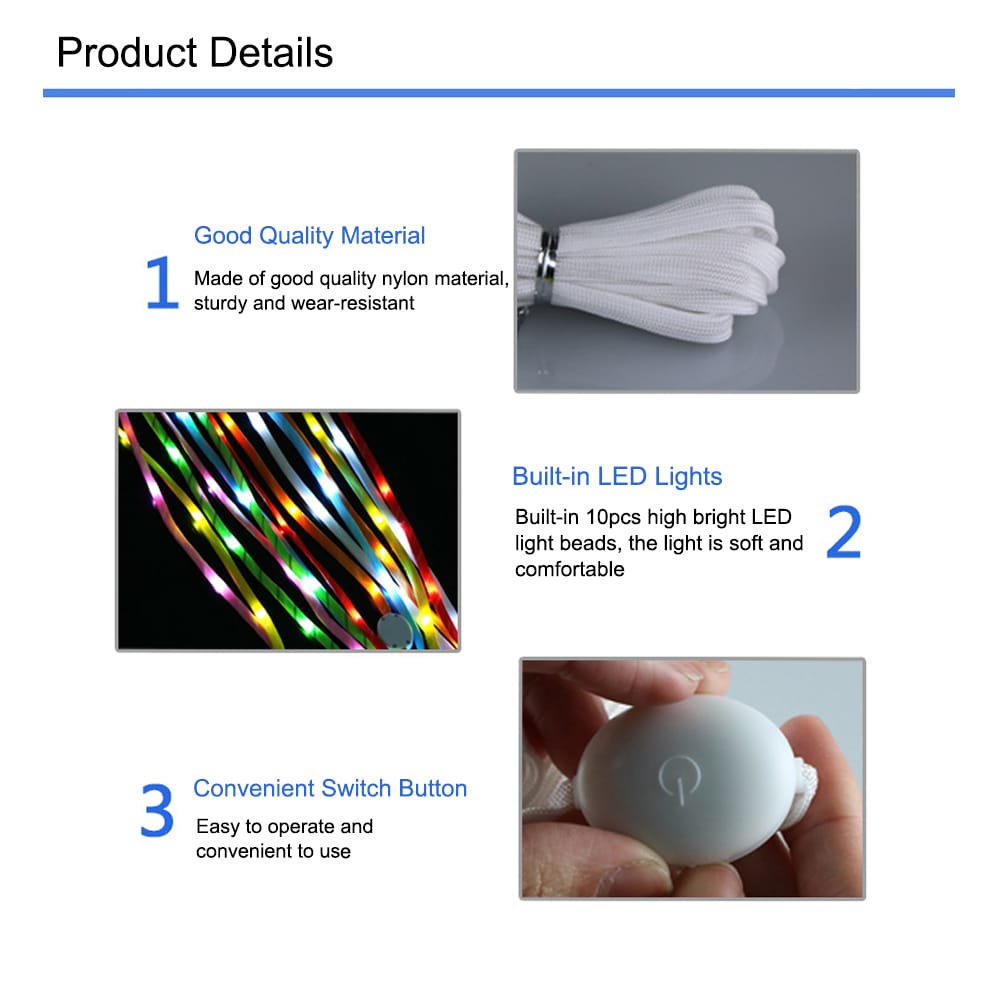 Product Details

1 Good Quality Material
Made of good quality nylon material, sturdy and wear-resistant

Built-in LED Lights
Built-in 10pcs high bright LED light beads, the light is soft and comfortable 2

3 Convenient Switch Button
Easy to operate and convenient to use